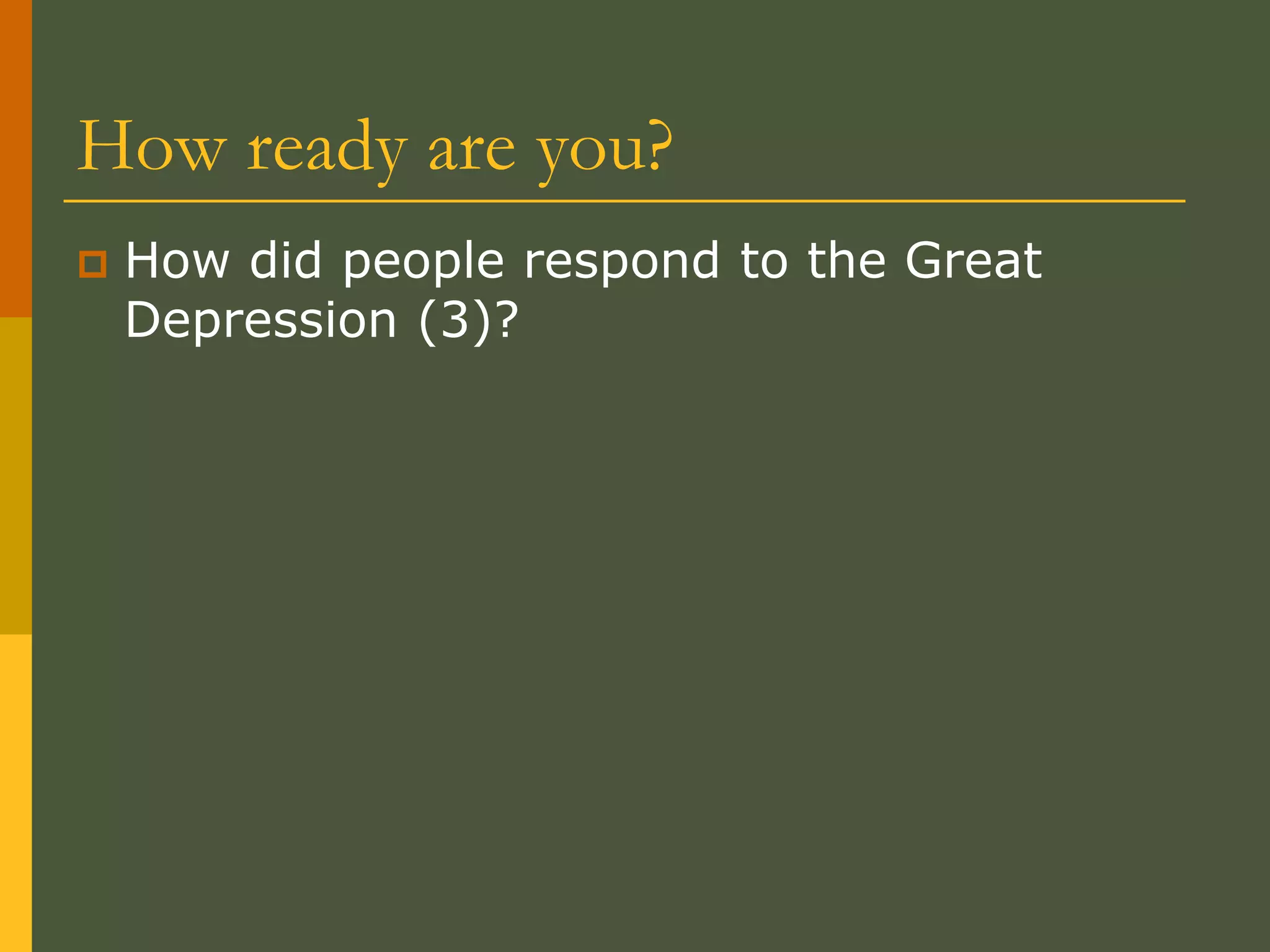 How ready are you?

How did people respond to the Great Depression (3)?